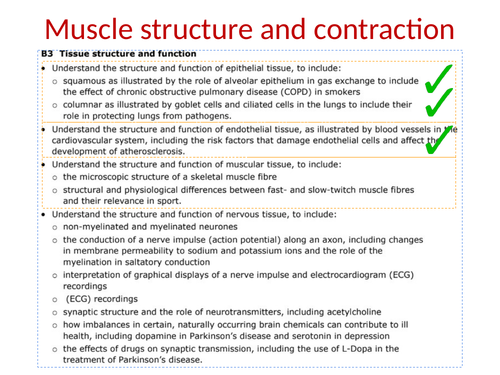 Muscle structure and contraction

B3 Tissue structure and function

• Understand the structure and function of epithelial tissue, to include:
  ○ squamous as illustrated by the role of alveolar epithelium in gas exchange to include the effect of chronic obstructive pulmonary disease (COPD) in smokers
  ○ columnar as illustrated by goblet cells and ciliated cells in the lungs to include their role in protecting lungs from pathogens.
• Understand the structure and function of endothelial tissue, as illustrated by blood vessels in the cardiovascular system, including the risk factors that damage endothelial cells and affect the development of atherosclerosis.
• Understand the structure and function of muscular tissue, to include:
  ○ the microscopic structure of a skeletal muscle fibre
  ○ structural and physiological differences between fast- and slow-twitch muscle fibres and their relevance in sport.
• Understand the structure and function of nervous tissue, to include:
  ○ non-myelinated and myelinated neurones
  ○ the conduction of a nerve impulse (action potential) along an axon, including changes in membrane permeability to sodium and potassium ions and the role of the myelination in saltatory conduction
  ○ interpretation of graphical displays of a nerve impulse and electrocardiogram (ECG) recordings
  ○ (ECG) recordings
  ○ synaptic structure and the role of neurotransmitters, including acetylcholine
  ○ how imbalances in certain, naturally occurring brain chemicals can contribute to ill health, including dopamine in Parkinson's disease and serotonin in depression
  ○ the effects of drugs on synaptic transmission, including the use of L-Dopa in the treatment of Parkinson's disease.